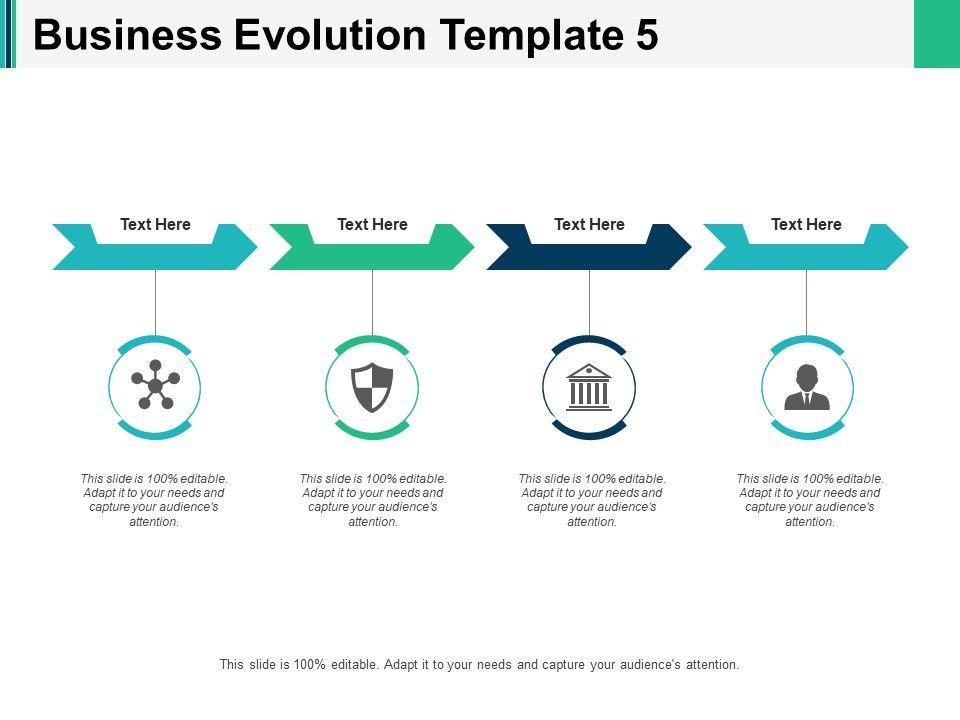 Business Evolution Template 5

Text Here

Text Here

Text Here

Text Here

This slide is 100% editable. Adapt it to your needs and capture your audience's attention.

This slide is 100% editable. Adapt it to your needs and capture your audience's attention.

This slide is 100% editable. Adapt it to your needs and capture your audience's attention.

This slide is 100% editable. Adapt it to your needs and capture your audience's attention.

This slide is 100% editable. Adapt it to your needs and capture your audience's attention.